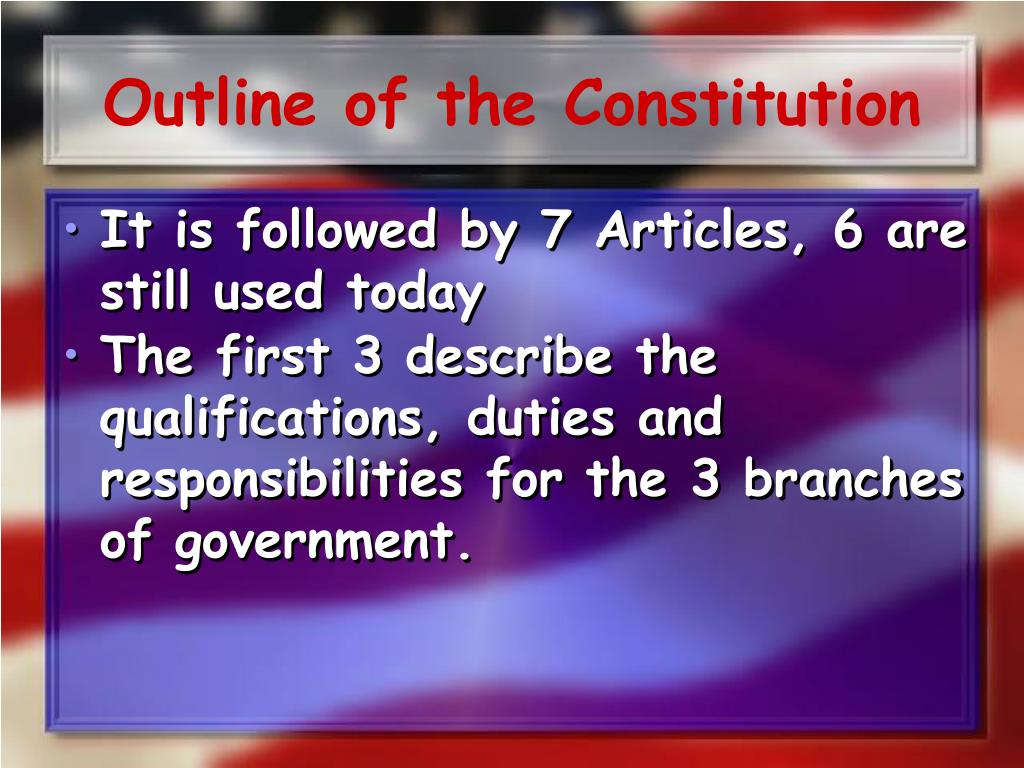 Outline of the Constitution

• It is followed by 7 Articles, 6 are still used today
• The first 3 describe the qualifications, duties and responsibilities for the 3 branches of government.